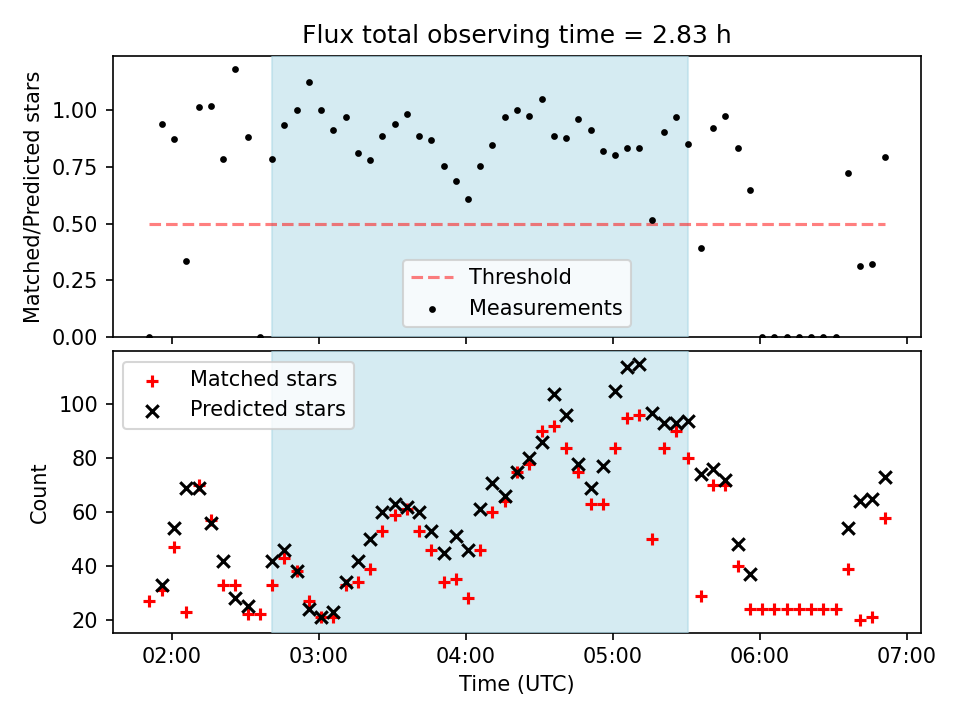 Flux total observing time = 2.83 h

Matched/Predicted stars

1.00
0.75
0.50
0.25
0.00

Threshold
Measurements

Matched stars
Predicted stars

Count

100
80
60
40
20

02:00
03:00
04:00
05:00
06:00
07:00

Time (UTC)